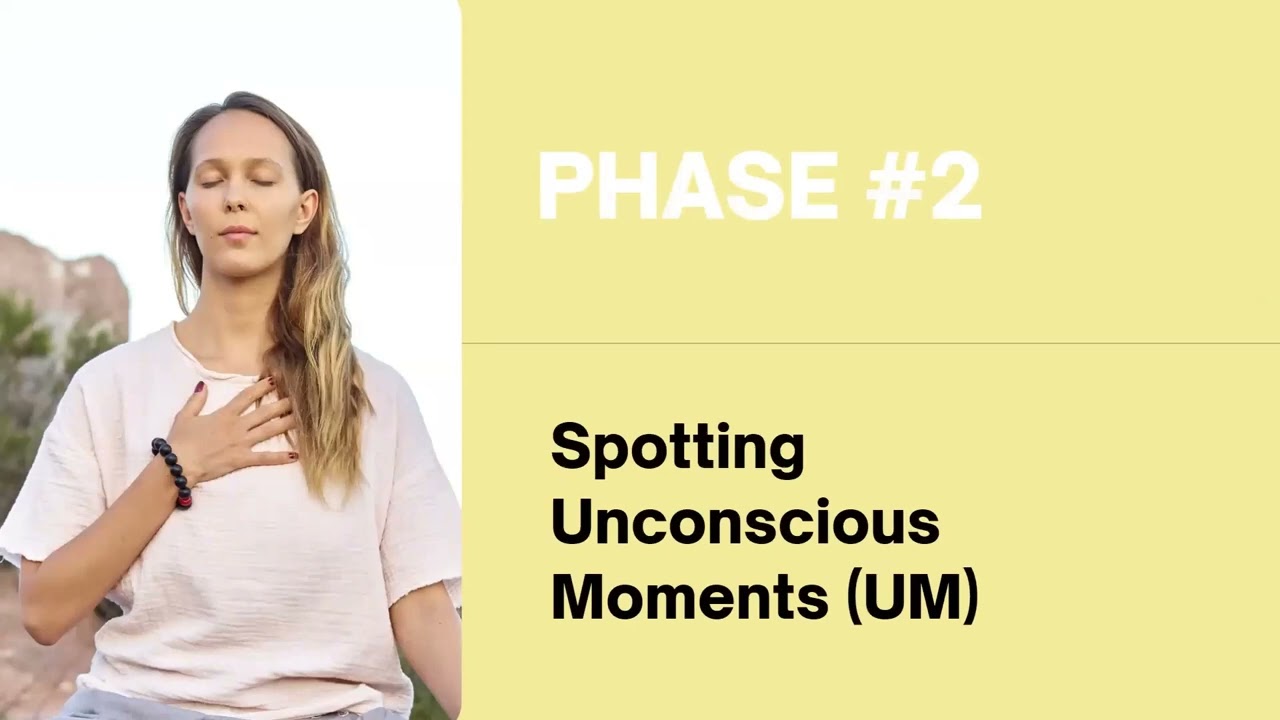 PHASE #2

Spotting Unconscious Moments (UM)